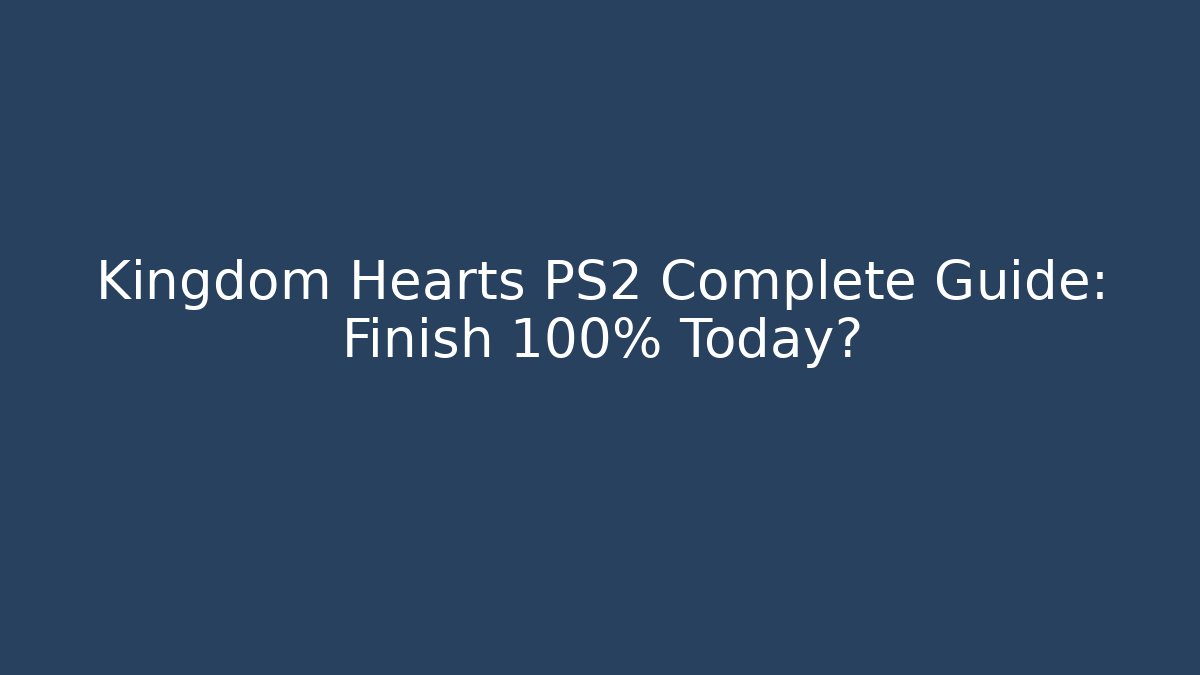 Kingdom Hearts PS2 Complete Guide: Finish 100% Today?